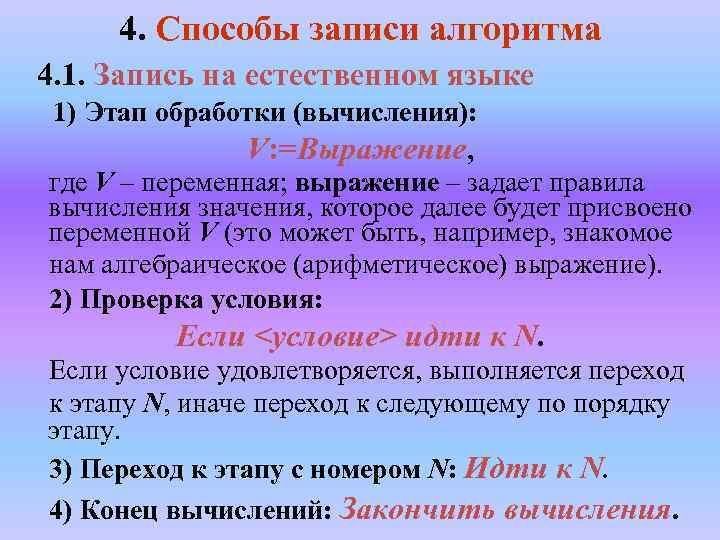 4. Способы записи алгоритма

4.1. Запись на естественном языке

1) Этап обработки (вычисления):

V:=Выражение,

где V – переменная; выражение – задает правила вычисления значения, которое далее будет присвоено переменной V (это может быть, например, знакомое нам алгебраическое (арифметическое) выражение).

2) Проверка условия:

Если <условие> идти к N.

Если условие удовлетворяется, выполняется переход к этапу N, иначе переход к следующему по порядку этапу.

3) Переход к этапу с номером N: Идти к N.

4) Конец вычислений: Закончить вычисления.